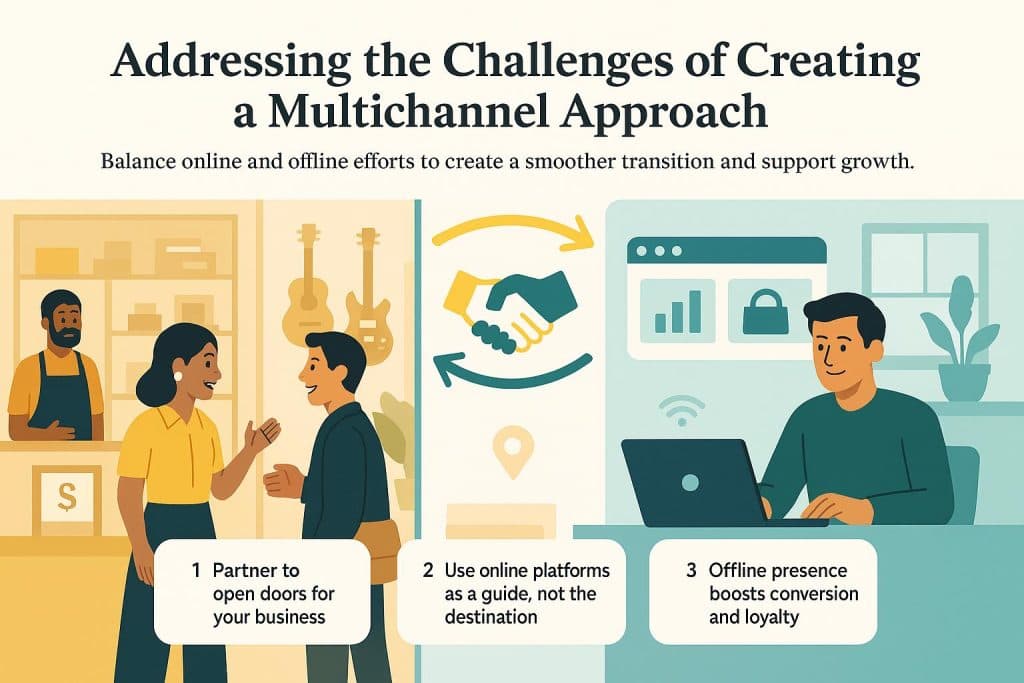 Addressing the Challenges of Creating a Multichannel Approach

Balance online and offline efforts to create a smoother transition and support growth.

$

1 Partner to open doors for your business

2 Use online platforms as a guide, not the destination

3 Offline presence boosts conversion and loyalty